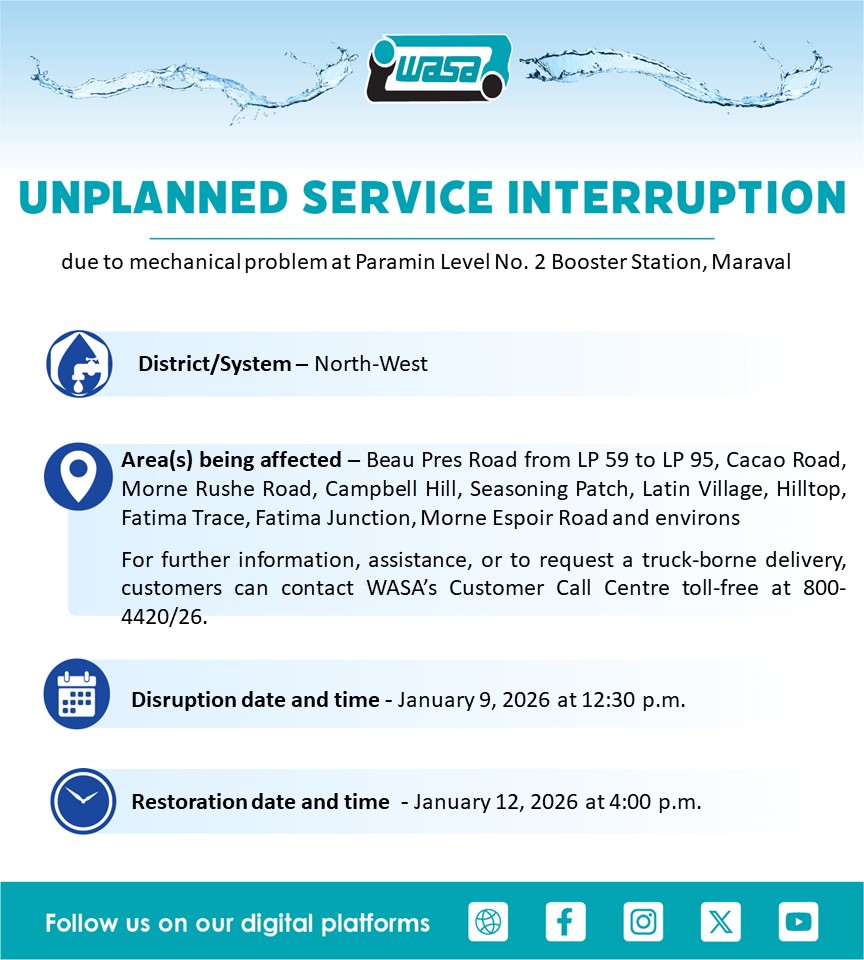 WASA

UNPLANNED SERVICE INTERRUPTION

due to mechanical problem at Paramin Level No. 2 Booster Station, Maraval

District/System – North-West

Area(s) being affected – Beau Pres Road from LP 59 to LP 95, Cacao Road, Morne Rushe Road, Campbell Hill, Seasoning Patch, Latin Village, Hilltop, Fatima Trace, Fatima Junction, Morne Espoir Road and environs

For further information, assistance, or to request a truck-borne delivery, customers can contact WASA's Customer Call Centre toll-free at 800-4420/26.

Disruption date and time - January 9, 2026 at 12:30 p.m.

Restoration date and time - January 12, 2026 at 4:00 p.m.

Follow us on our digital platforms